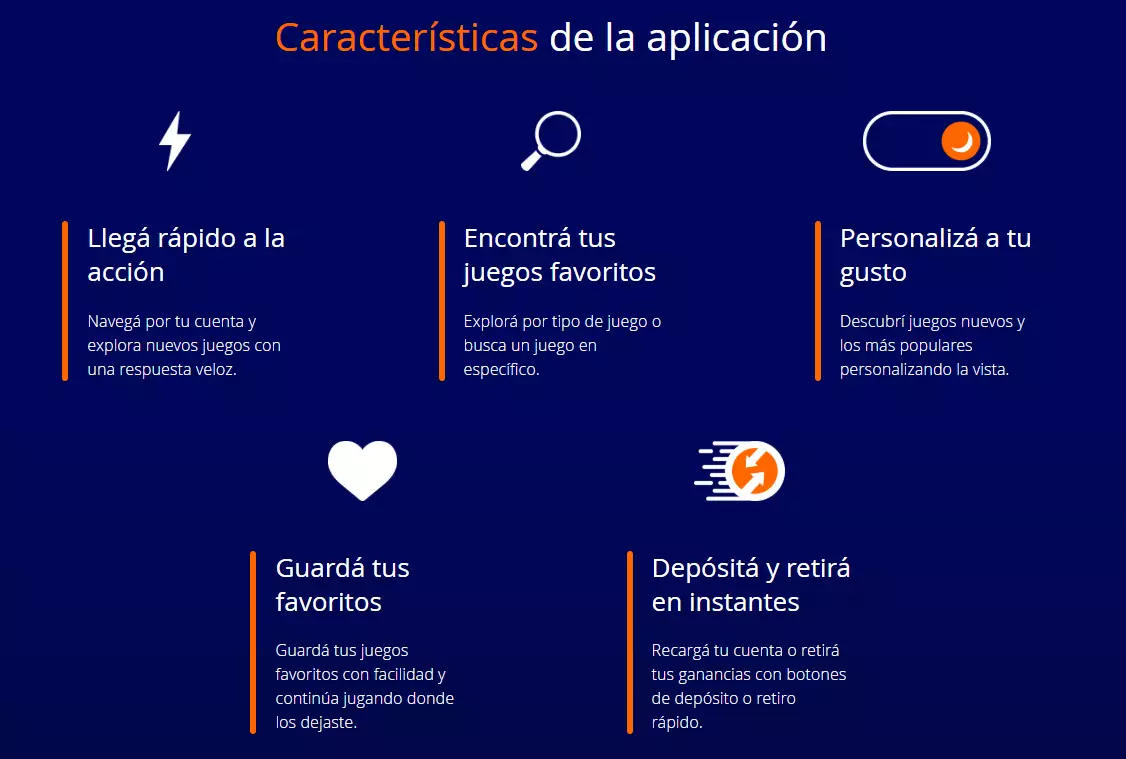 Características de la aplicación

Llegá rápido a la acción

Navegá por tu cuenta y explora nuevos juegos con una respuesta veloz.

Encontrá tus juegos favoritos

Explorá por tipo de juego o busca un juego en específico.

Personalizá a tu gusto

Descubrí juegos nuevos y los más populares personalizando la vista.

Guardá tus favoritos

Guardá tus juegos favoritos con facilidad y continúa jugando donde los dejaste.

Depósitá y retirá en instantes

Recargá tu cuenta o retirá tus ganancias con botones de depósito o retiro rápido.